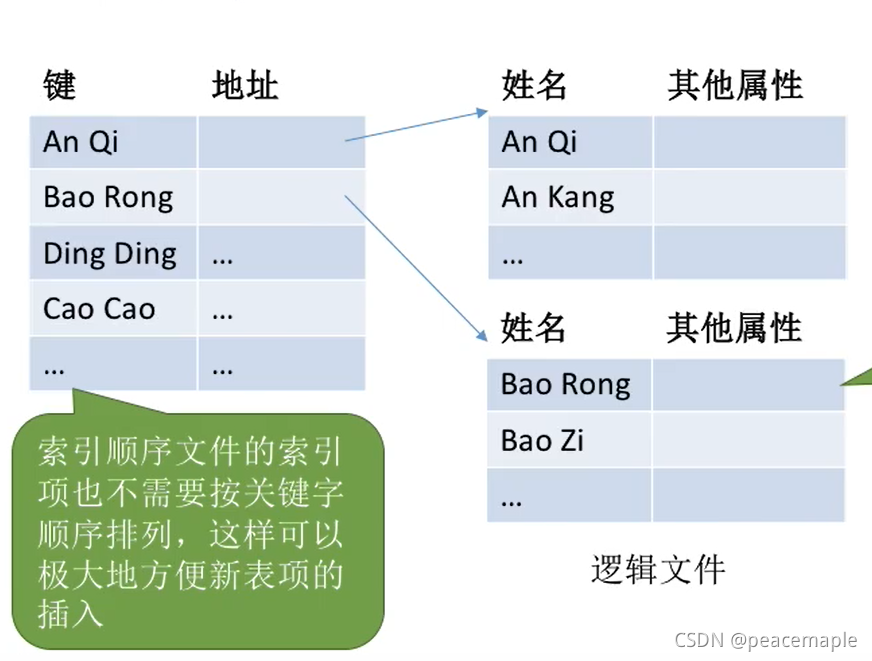 | 键 | 地址 |
|---|---|
| An Qi | |
| Bao Rong | |
| Ding Ding | … |
| Cao Cao | … |
| … | … |

索引顺序文件的索引项也不需要按关键字顺序排列，这样可以极大地方便新表项的插入

| 姓名 | 其他属性 |
|---|---|
| An Qi | |
| An Kang | |
| … | |

| 姓名 | 其他属性 |
|---|---|
| Bao Rong | |
| Bao Zi | |
| … | |

逻辑文件

CSDN @peacemaple